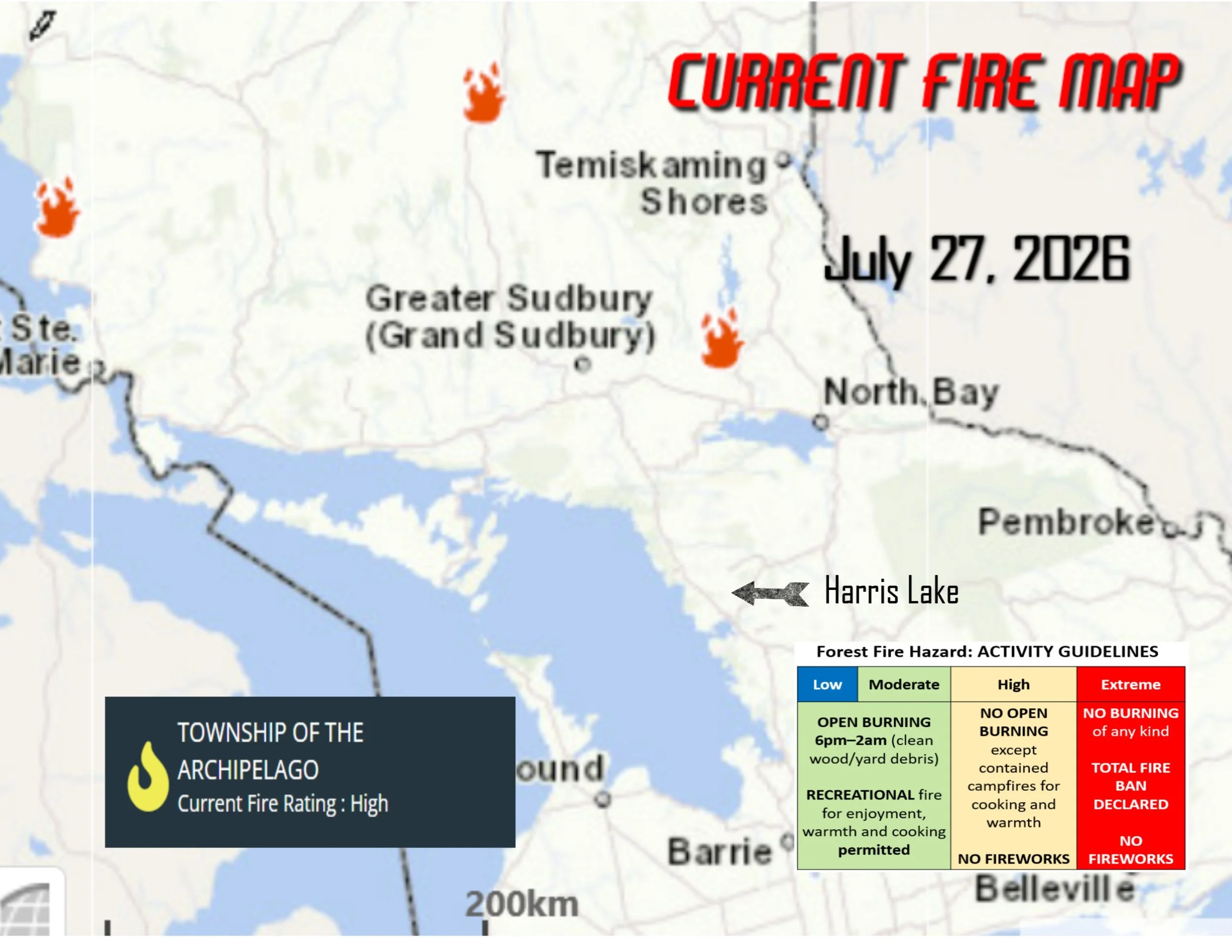 CURRENT FIRE MAP

Temiskaming Shores

July 27, 2026

Greater Sudbury (Grand Sudbury)

Ste. Marie

North Bay

Pembroke

Harris Lake

Forest Fire Hazard: ACTIVITY GUIDELINES

| Low | Moderate | High | Extreme |
|---|---|---|---|
| OPEN BURNING 6pm–2am (clean wood/yard debris) RECREATIONAL fire for enjoyment, warmth and cooking permitted | | NO OPEN BURNING except contained campfires for cooking and warmth NO FIREWORKS | NO BURNING of any kind TOTAL FIRE BAN DECLARED NO FIREWORKS |

TOWNSHIP OF THE ARCHIPELAGO
Current Fire Rating : High

ound

Barrie

Belleville

200km